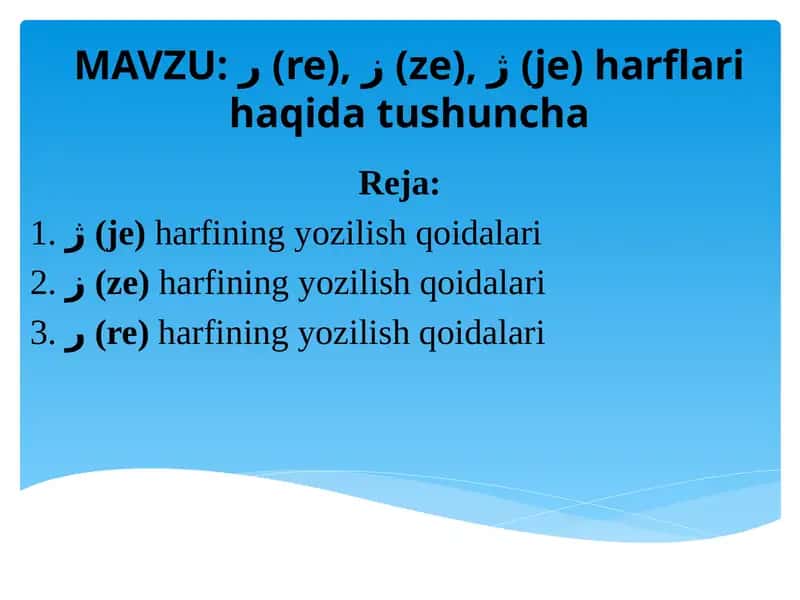 MAVZU: ر (re), ز (ze), ژ (je) harflari haqida tushuncha

Reja:

1. ژ (je) harfining yozilish qoidalari
2. ز (ze) harfining yozilish qoidalari
3. ر (re) harfining yozilish qoidalari